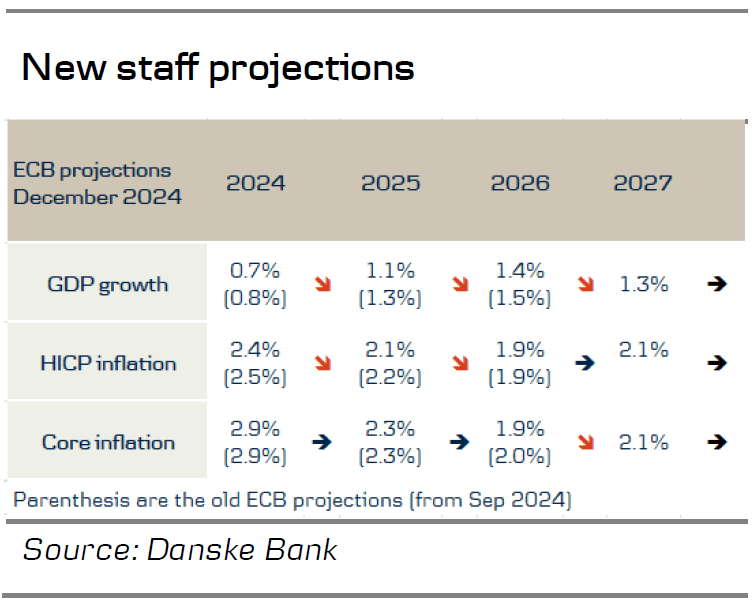 New staff projections

| ECB projections December 2024 | 2024 | | 2025 | | 2026 | | 2027 | |
|---|---|---|---|---|---|---|---|---|
| GDP growth | 0.7% (0.8%) | ↘ | 1.1% (1.3%) | ↘ | 1.4% (1.5%) | ↘ | 1.3% | → |
| HICP inflation | 2.4% (2.5%) | ↘ | 2.1% (2.2%) | ↘ | 1.9% (1.9%) | → | 2.1% | → |
| Core inflation | 2.9% (2.9%) | → | 2.3% (2.3%) | → | 1.9% (2.0%) | ↘ | 2.1% | → |

Parenthesis are the old ECB projections (from Sep 2024)

Source: Danske Bank